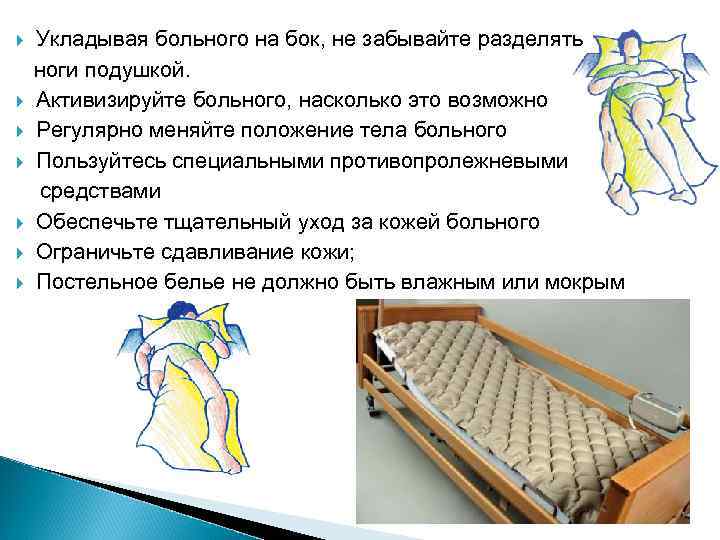 Укладывая больного на бок, не забывайте разделять ноги подушкой.
Активизируйте больного, насколько это возможно
Регулярно меняйте положение тела больного
Пользуйтесь специальными противопролежневыми средствами
Обеспечьте тщательный уход за кожей больного
Ограничьте сдавливание кожи;
Постельное белье не должно быть влажным или мокрым